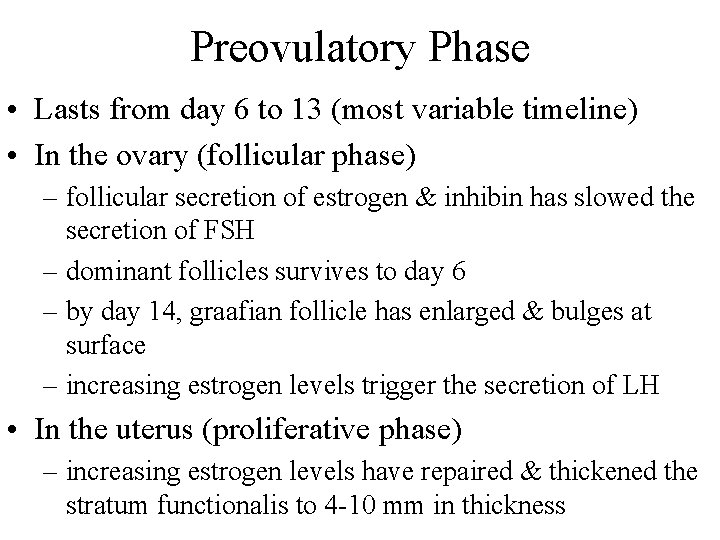 Preovulatory Phase

• Lasts from day 6 to 13 (most variable timeline)
• In the ovary (follicular phase)
– follicular secretion of estrogen & inhibin has slowed the secretion of FSH
– dominant follicles survives to day 6
– by day 14, graafian follicle has enlarged & bulges at surface
– increasing estrogen levels trigger the secretion of LH
• In the uterus (proliferative phase)
– increasing estrogen levels have repaired & thickened the stratum functionalis to 4-10 mm in thickness